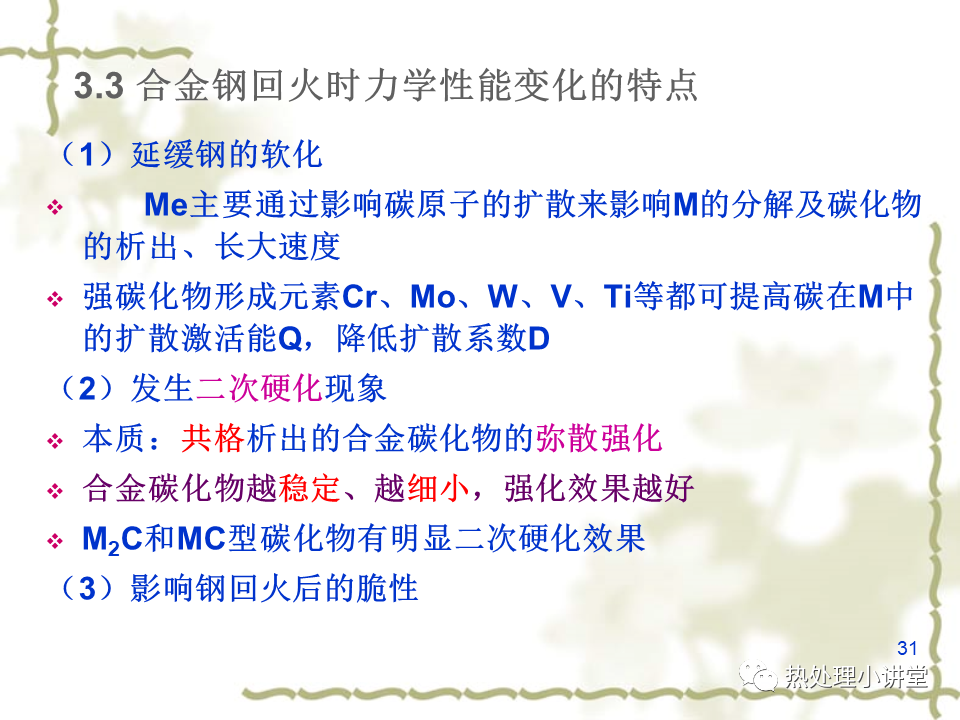 3.3 合金钢回火时力学性能变化的特点

（1）延缓钢的软化

❖ Me主要通过影响碳原子的扩散来影响M的分解及碳化物的析出、长大速度

❖ 强碳化物形成元素Cr、Mo、W、V、Ti等都可提高碳在M中的扩散激活能Q，降低扩散系数D

（2）发生二次硬化现象

❖ 本质：共格析出的合金碳化物的弥散强化

❖ 合金碳化物越稳定、越细小，强化效果越好

❖ $M_2C$和MC型碳化物有明显二次硬化效果

（3）影响钢回火后的脆性

31

热处理小讲堂